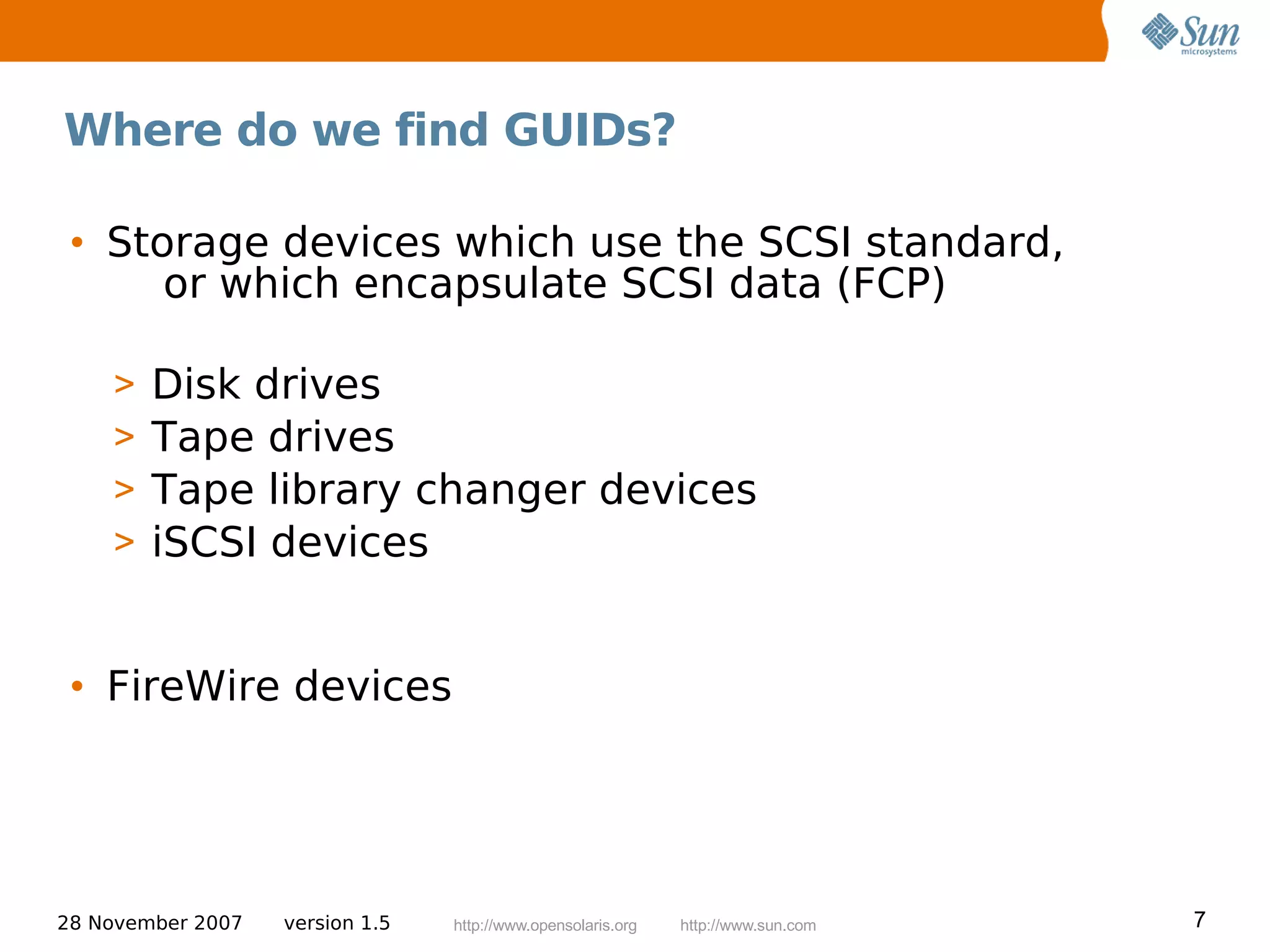 Sun microsystems

Where do we find GUIDs?

• Storage devices which use the SCSI standard, or which encapsulate SCSI data (FCP)

> Disk drives
> Tape drives
> Tape library changer devices
> iSCSI devices

• FireWire devices

28 November 2007 version 1.5 http://www.opensolaris.org http://www.sun.com 7